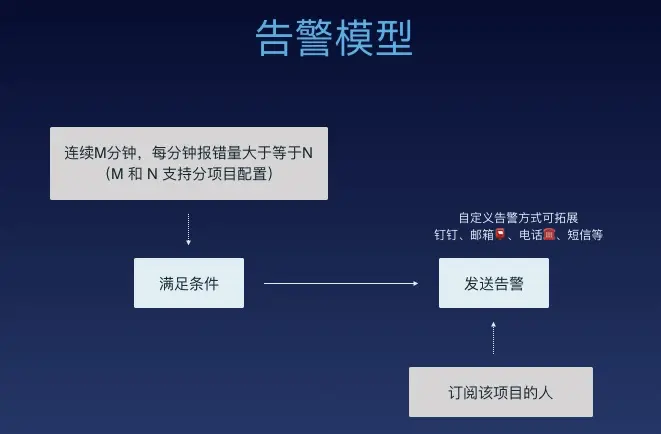 告警模型

连续M分钟，每分钟报错量大于等于N
（M 和 N 支持分项目配置）

满足条件

自定义告警方式可拓展
钉钉、邮箱📮、电话☎️、短信等

发送告警

订阅该项目的人